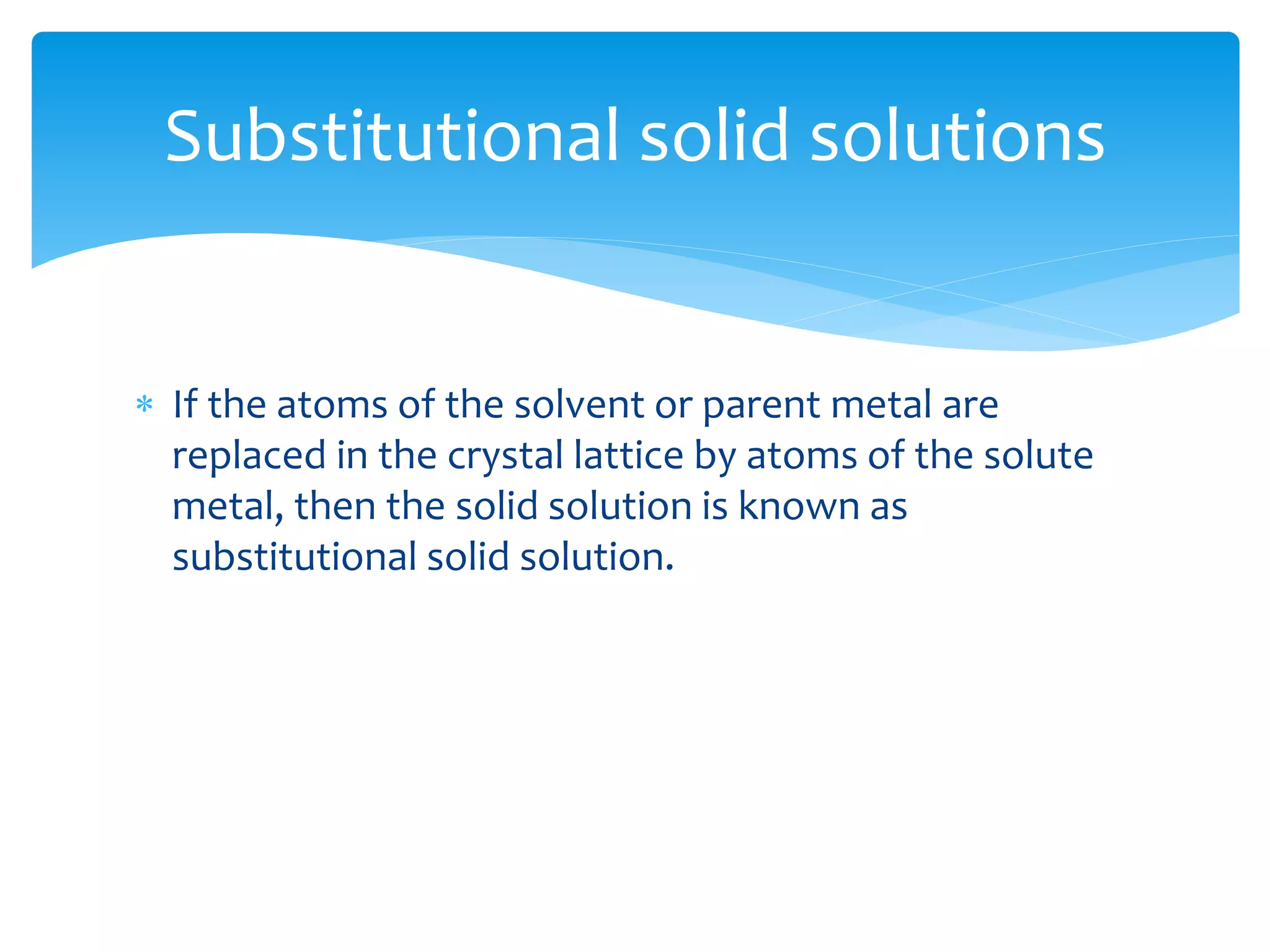 Substitutional solid solutions

* If the atoms of the solvent or parent metal are replaced in the crystal lattice by atoms of the solute metal, then the solid solution is known as substitutional solid solution.